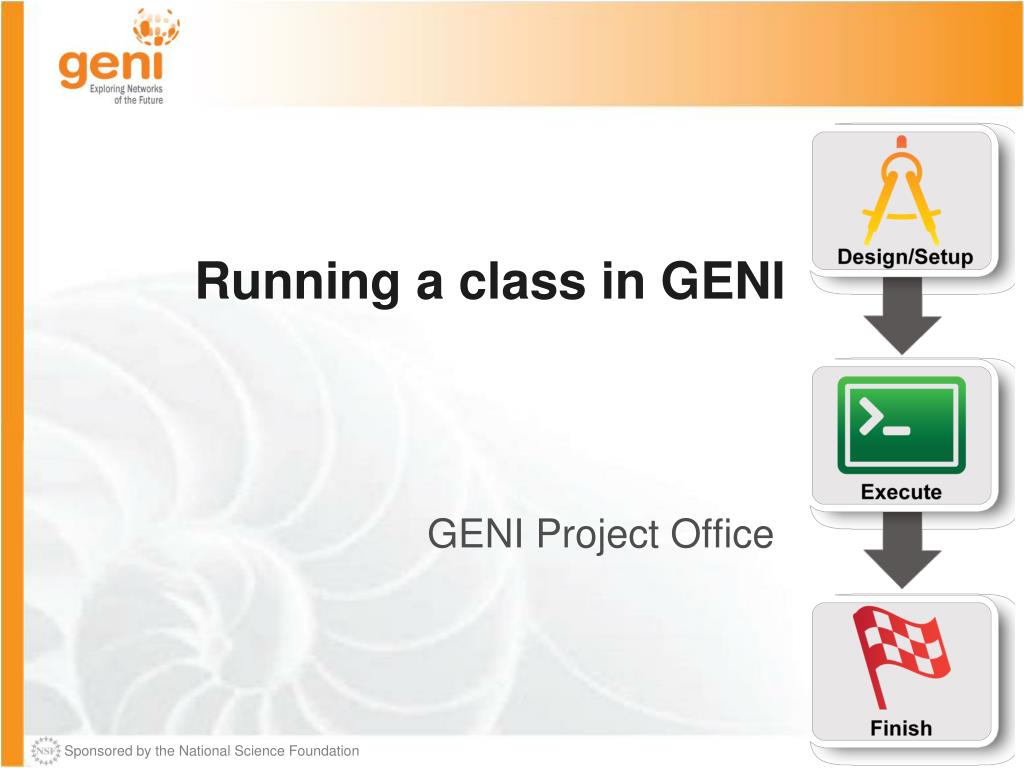 geni
Exploring Networks of the Future

Running a class in GENI

GENI Project Office

Design/Setup

Execute

Finish

NSF Sponsored by the National Science Foundation